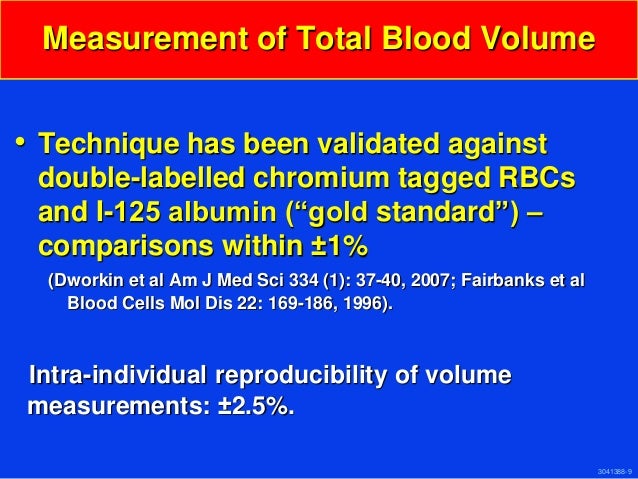 Measurement of Total Blood Volume

• Technique has been validated against double-labelled chromium tagged RBCs and I-125 albumin (“gold standard”) – comparisons within ±1%

(Dworkin et al Am J Med Sci 334 (1): 37-40, 2007; Fairbanks et al Blood Cells Mol Dis 22: 169-186, 1996).

Intra-individual reproducibility of volume measurements: ±2.5%.

3041388-9